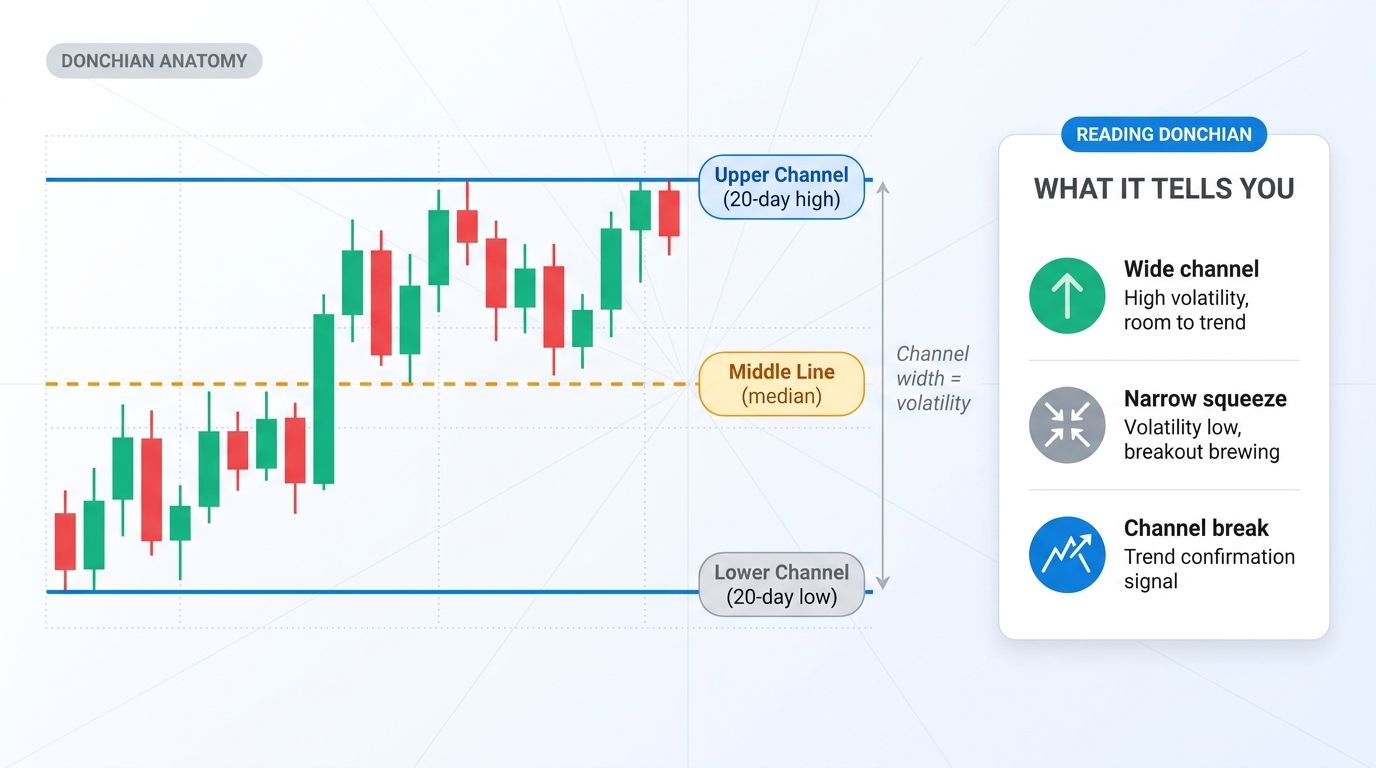 DONCHIAN ANATOMY

Upper Channel
(20-day high)

Middle Line
(median)

Lower Channel
(20-day low)

Channel width = volatility

READING DONCHIAN

WHAT IT TELLS YOU

Wide channel
High volatility, room to trend

Narrow squeeze
Volatility low, breakout brewing

Channel break
Trend confirmation signal